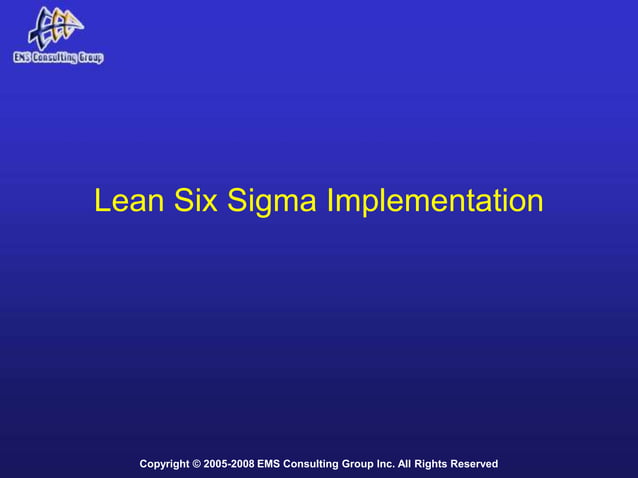 EMS Consulting Group

Lean Six Sigma Implementation

Copyright © 2005-2008 EMS Consulting Group Inc. All Rights Reserved